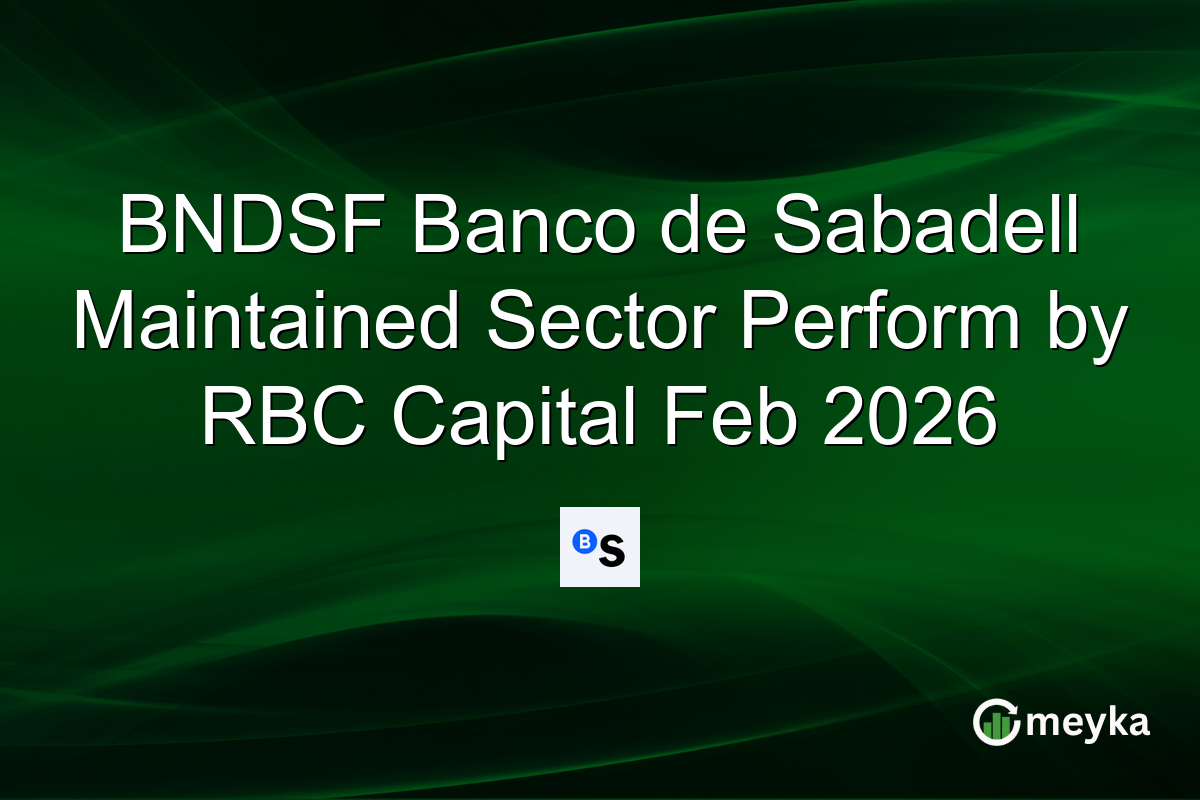 BNDSF Banco de Sabadell Maintained Sector Perform by RBC Capital Feb 2026

BS

meyka